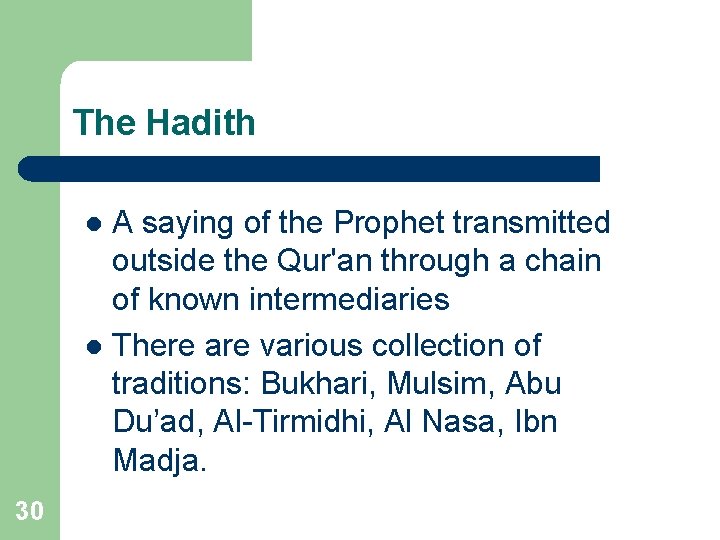 The Hadith

- A saying of the Prophet transmitted outside the Qur'an through a chain of known intermediaries
- There are various collection of traditions: Bukhari, Mulsim, Abu Du’ad, Al-Tirmidhi, Al Nasa, Ibn Madja.

30